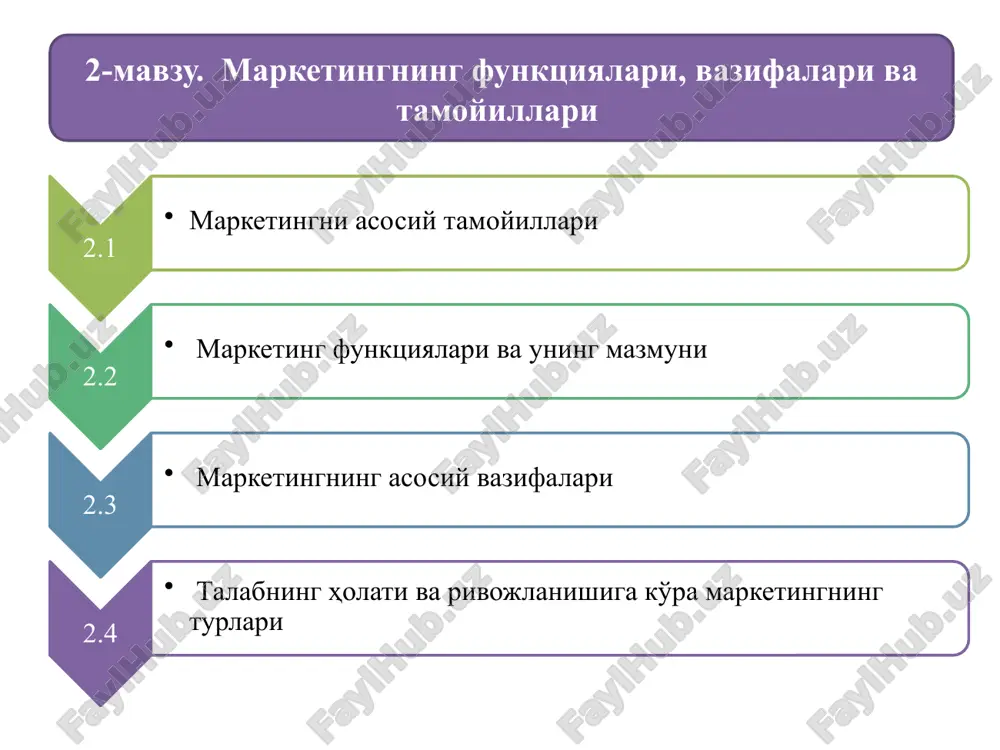 2-мавзу. Маркетингнинг функциялари, вазифалари ва тамойиллари

2.1

• Маркетингни асосий тамойиллари

2.2

• Маркетинг функциялари ва унинг мазмуни

2.3

• Маркетингнинг асосий вазифалари

2.4

• Талабнинг ҳолати ва ривожланишига кўра маркетингнинг турлари

FaylHub.uz